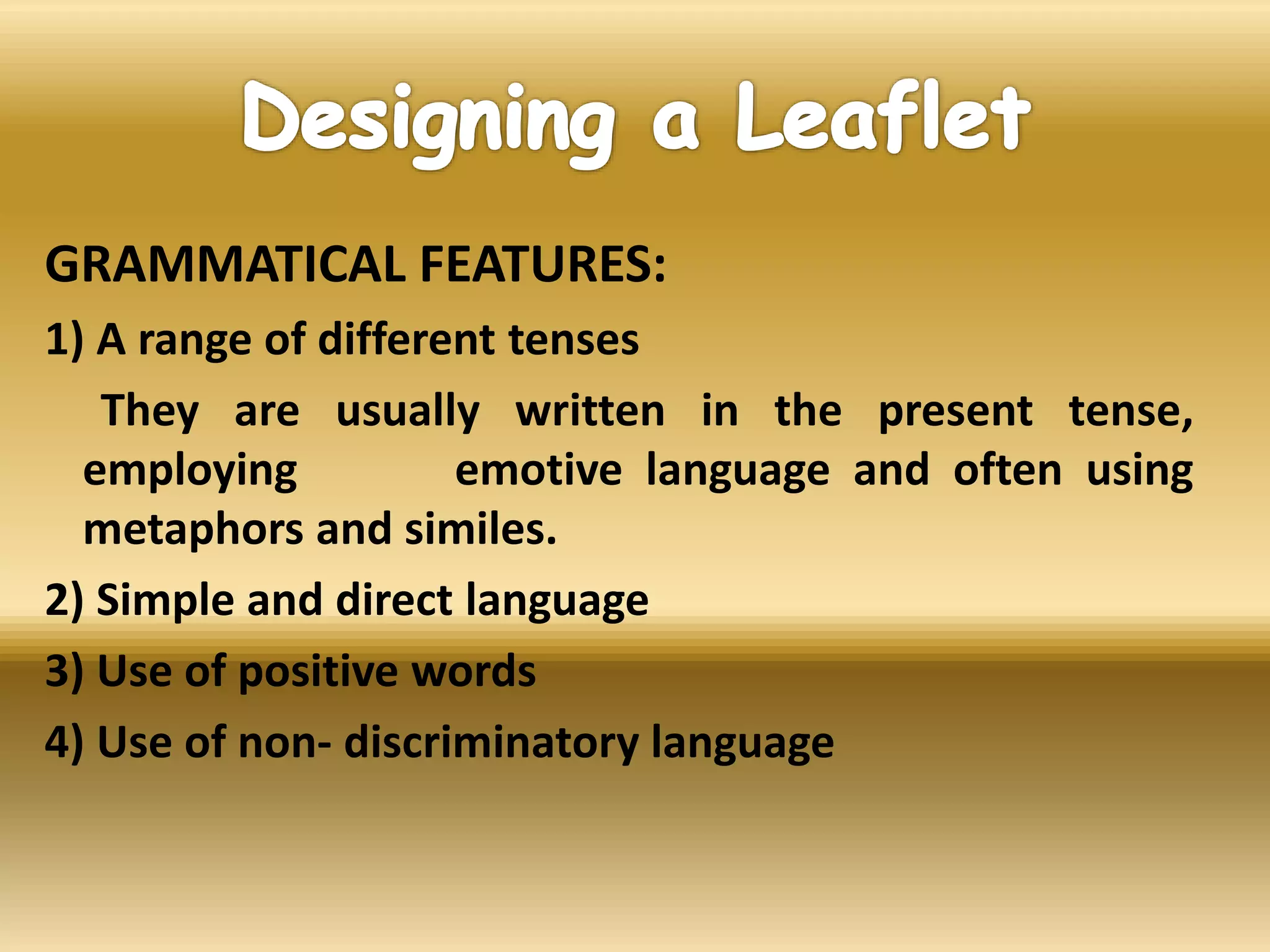 Designing a Leaflet

GRAMMATICAL FEATURES:

1) A range of different tenses

They are usually written in the present tense, employing emotive language and often using metaphors and similes.

2) Simple and direct language

3) Use of positive words

4) Use of non- discriminatory language